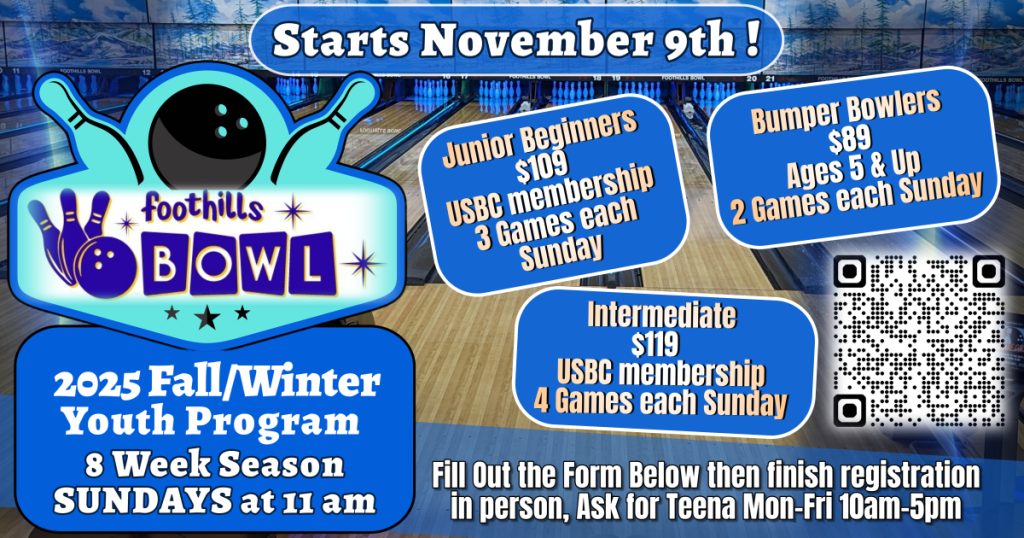 Starts November 9th !

foothills BOWL

2025 Fall/Winter Youth Program
8 Week Season
SUNDAYS at 11 am

Junior Beginners
$109
USBC membership
3 Games each Sunday

Bumper Bowlers
$89
Ages 5 & Up
2 Games each Sunday

Intermediate
$119
USBC membership
4 Games each Sunday

Fill Out the Form Below then finish registration in person, Ask for Teena Mon-Fri 10am-5pm